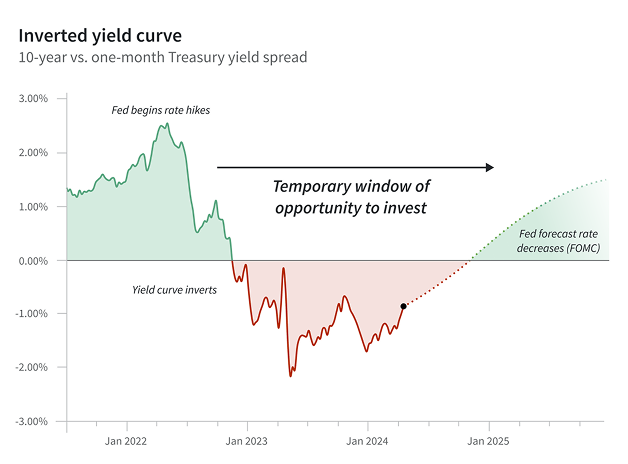 Inverted yield curve
10-year vs. one-month Treasury yield spread

3.00%
2.00%
1.00%
0.00%
-1.00%
-2.00%
-3.00%

Fed begins rate hikes

Temporary window of opportunity to invest

Fed forecast rate decreases (FOMC)

Yield curve inverts

Jan 2022
Jan 2023
Jan 2024
Jan 2025